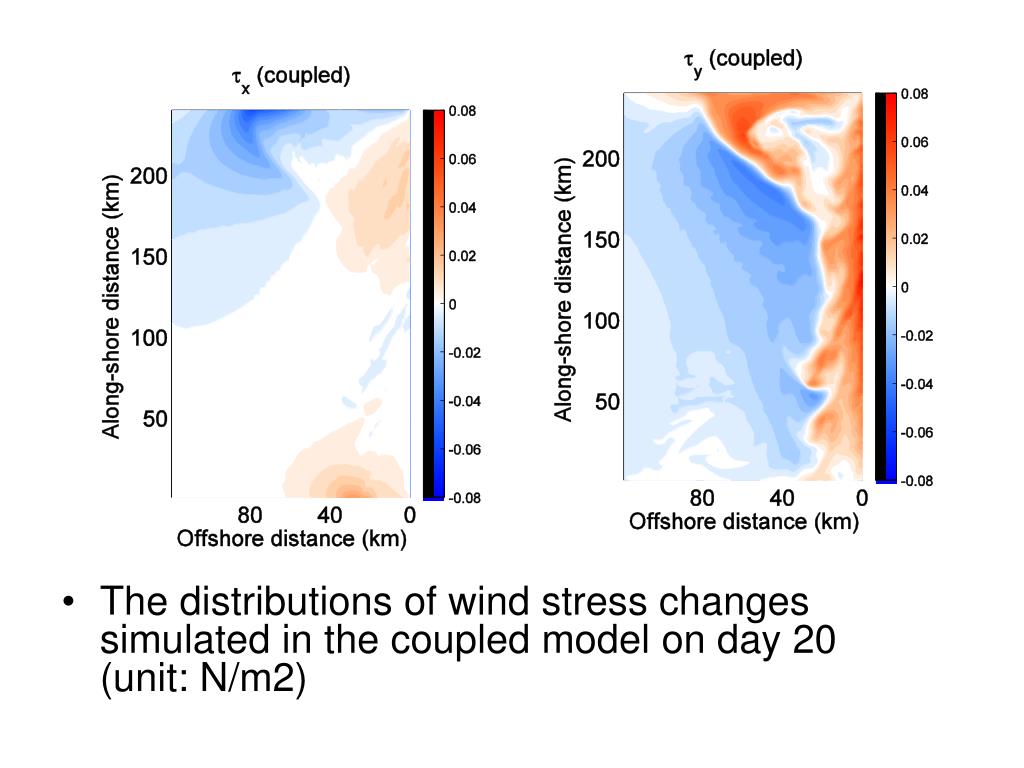 $\tau_x$ (coupled)

Along-shore distance (km)

200
150
100
50

80 40 0
Offshore distance (km)

0.08
0.06
0.04
0.02
0
-0.02
-0.04
-0.06
-0.08

$\tau_y$ (coupled)

Along-shore distance (km)

200
150
100
50

80 40 0
Offshore distance (km)

0.08
0.06
0.04
0.02
0
-0.02
-0.04
-0.06
-0.08

• The distributions of wind stress changes simulated in the coupled model on day 20 (unit: N/m2)